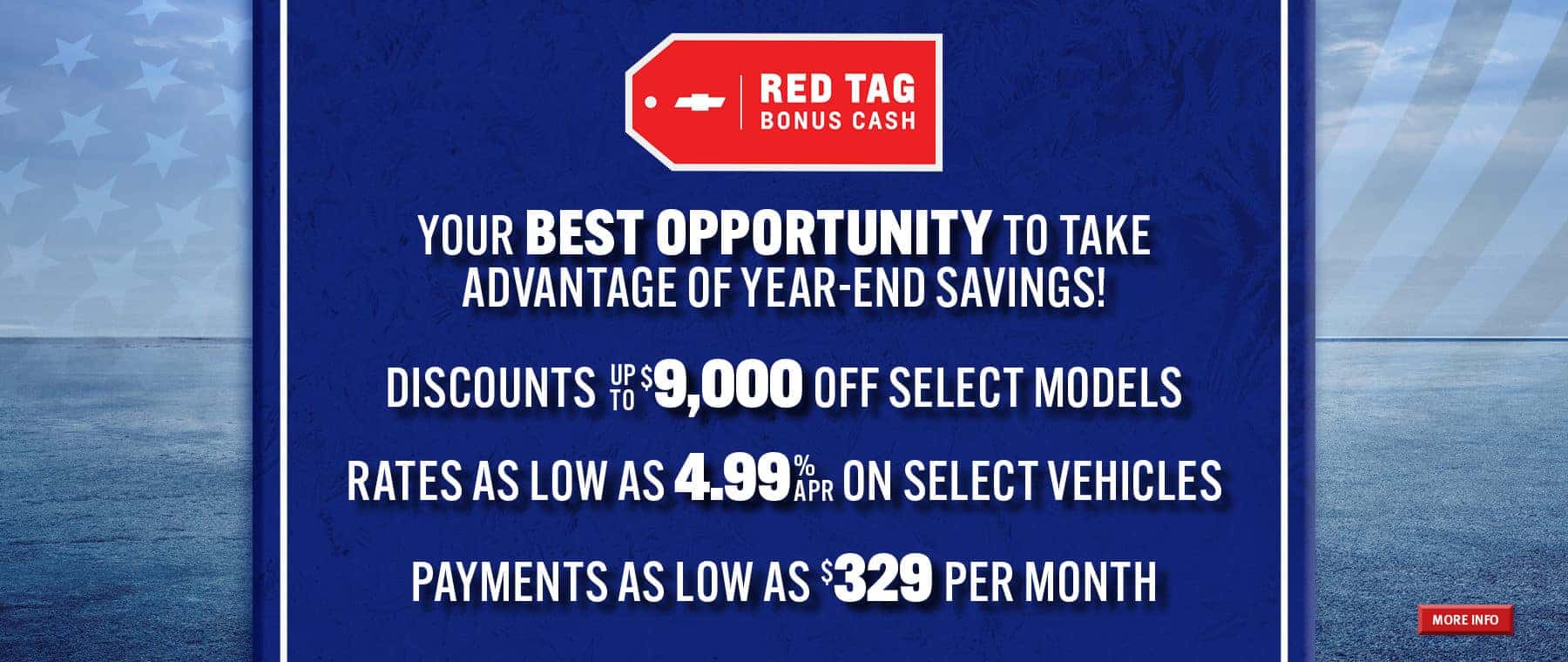 RED TAG
BONUS CASH

YOUR BEST OPPORTUNITY TO TAKE ADVANTAGE OF YEAR-END SAVINGS!

DISCOUNTS UP TO $9,000 OFF SELECT MODELS

RATES AS LOW AS 4.99% APR ON SELECT VEHICLES

PAYMENTS AS LOW AS $329 PER MONTH

MORE INFO